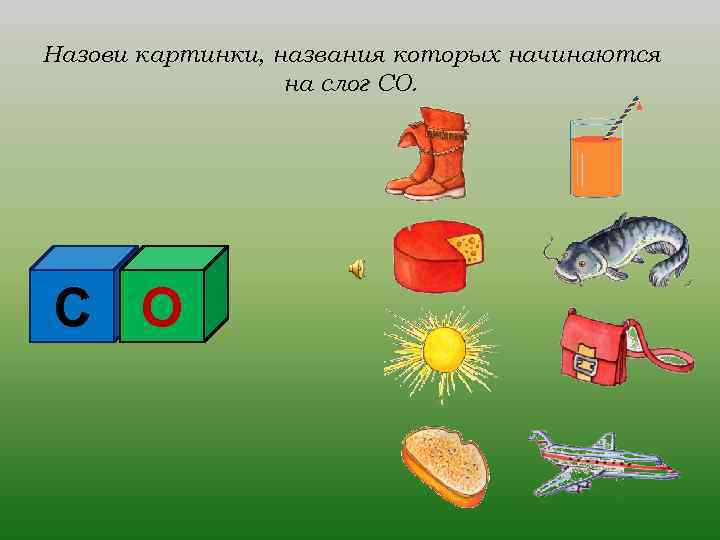 Назови картинки, названия которых начинаются на слог СО.

С О